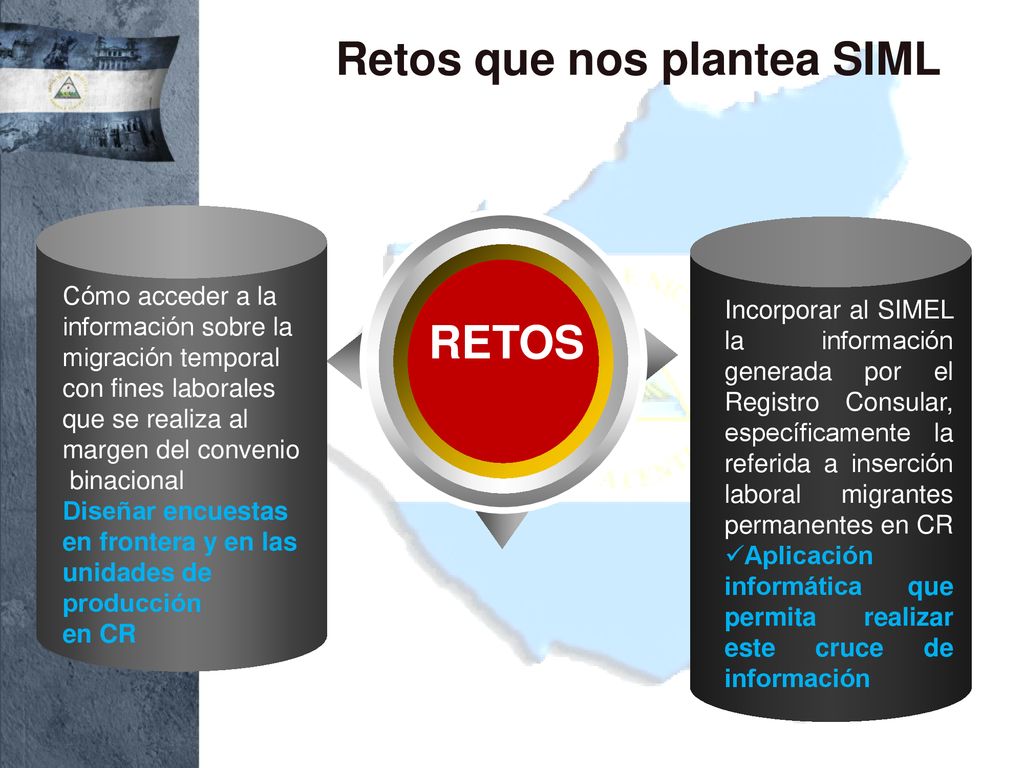 Retos que nos plantea SIML

Cómo acceder a la información sobre la migración temporal con fines laborales que se realiza al margen del convenio binacional
Diseñar encuestas en frontera y en las unidades de producción en CR

RETOS

Incorporar al SIMEL la información generada por el Registro Consular, específicamente la referida a inserción laboral migrantes permanentes en CR
✓Aplicación informática que permita realizar este cruce de información